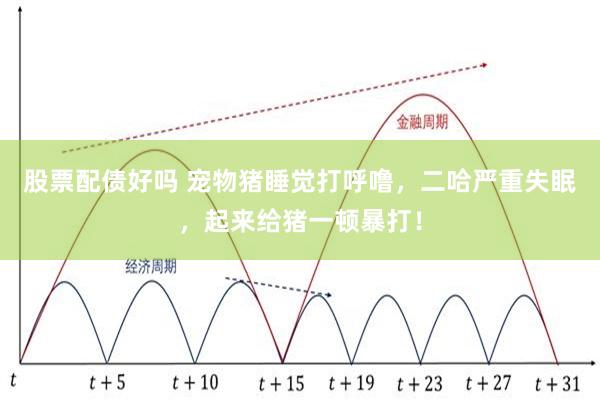 金融周期

股票配债好吗 宠物猪睡觉打呼噜，二哈严重失眠，起来给猪一顿暴打！

经济周期

$t$　$t+5$　$t+10$　$t+15$　$t+19$　$t+23$　$t+27$　$t+31$